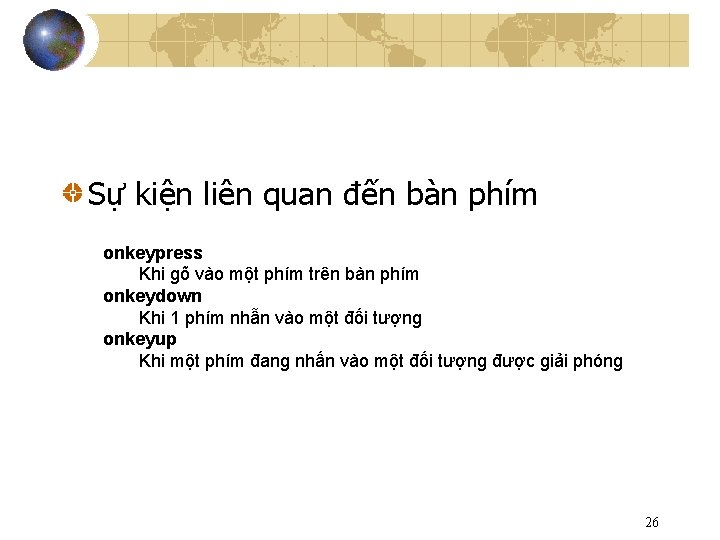 Sự kiện liên quan đến bàn phím

onkeypress
Khi gõ vào một phím trên bàn phím
onkeydown
Khi 1 phím nhẫn vào một đối tượng
onkeyup
Khi một phím đang nhấn vào một đối tượng được giải phóng

26